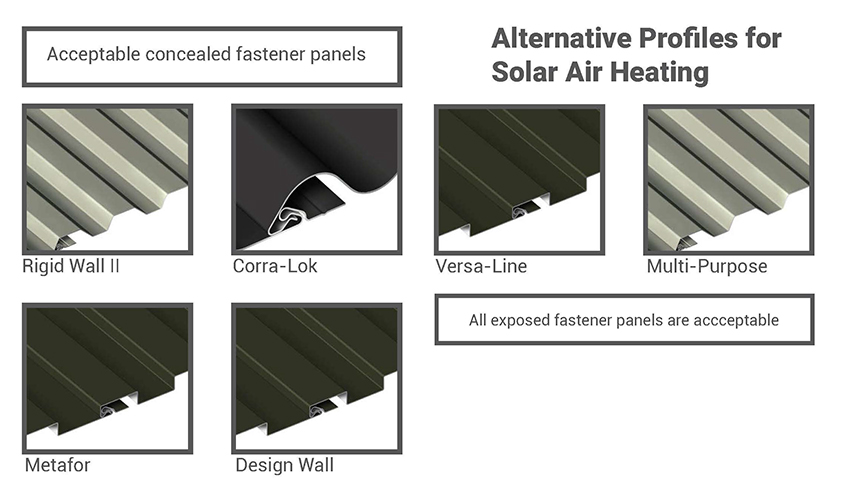 Acceptable concealed fastener panels

Alternative Profiles for Solar Air Heating

Rigid Wall II

Corra-Lok

Versa-Line

Multi-Purpose

All exposed fastener panels are accceptable

Metafor

Design Wall